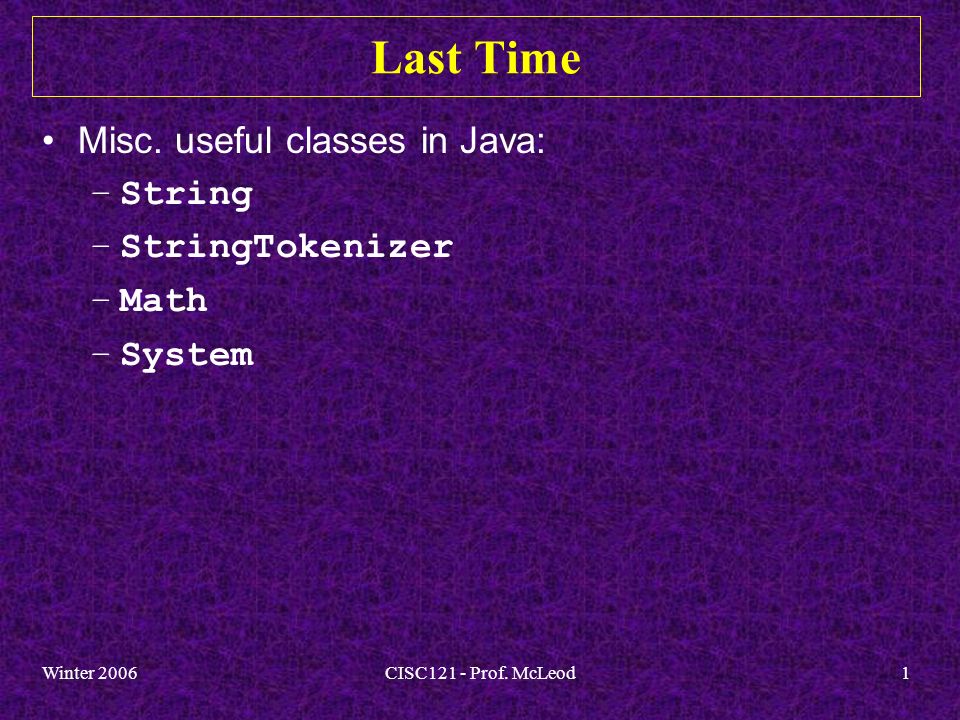 Last Time

• Misc. useful classes in Java:
– String
– StringTokenizer
– Math
– System

Winter 2006 CISC121 - Prof. McLeod 1